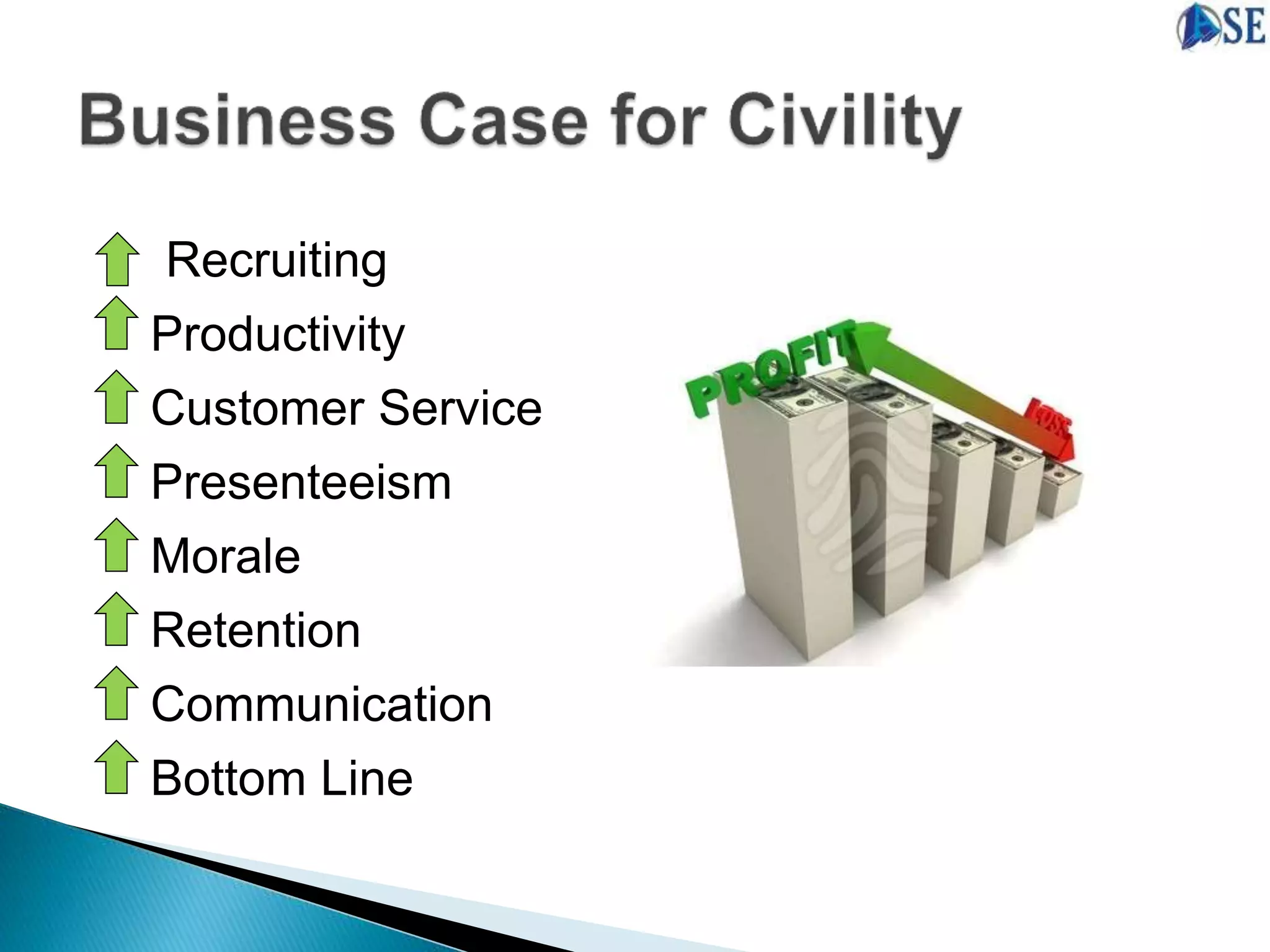 ASE

Business Case for Civility

Recruiting
Productivity
Customer Service
Presenteeism
Morale
Retention
Communication
Bottom Line

PROFIT
LOSS